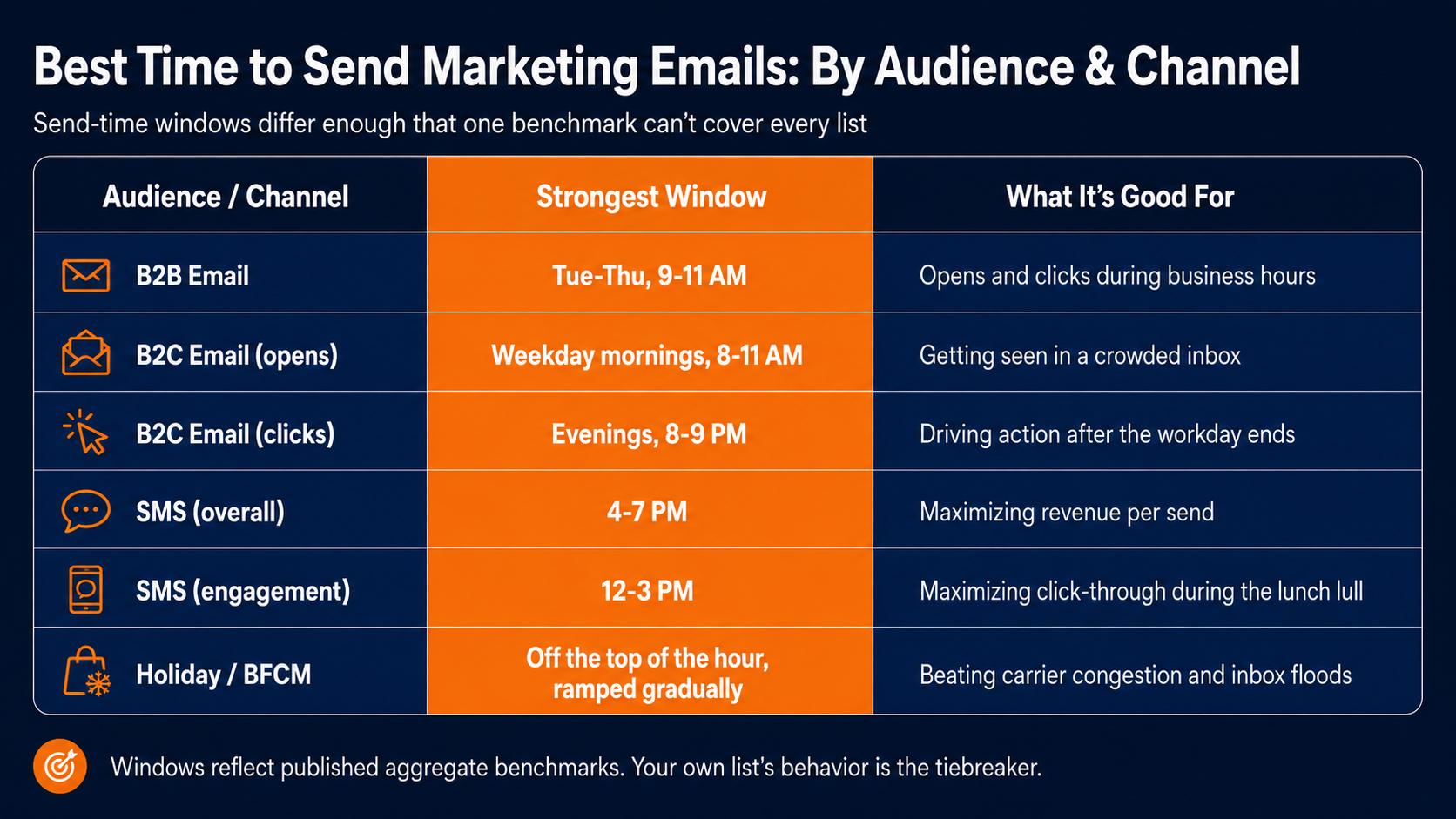 Best Time to Send Marketing Emails: By Audience & Channel

Send-time windows differ enough that one benchmark can't cover every list

| Audience / Channel | Strongest Window | What It's Good For |
|---|---|---|
| B2B Email | Tue-Thu, 9-11 AM | Opens and clicks during business hours |
| B2C Email (opens) | Weekday mornings, 8-11 AM | Getting seen in a crowded inbox |
| B2C Email (clicks) | Evenings, 8-9 PM | Driving action after the workday ends |
| SMS (overall) | 4-7 PM | Maximizing revenue per send |
| SMS (engagement) | 12-3 PM | Maximizing click-through during the lunch lull |
| Holiday / BFCM | Off the top of the hour, ramped gradually | Beating carrier congestion and inbox floods |

Windows reflect published aggregate benchmarks. Your own list's behavior is the tiebreaker.